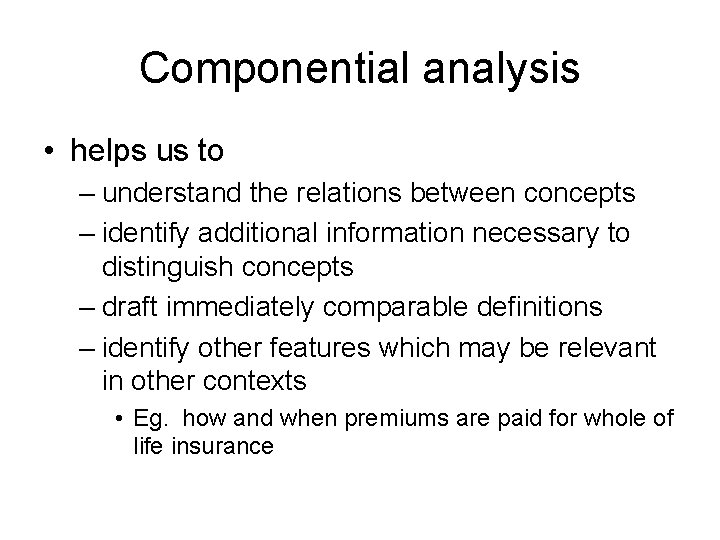 Componential analysis

• helps us to
– understand the relations between concepts
– identify additional information necessary to distinguish concepts
– draft immediately comparable definitions
– identify other features which may be relevant in other contexts
• Eg. how and when premiums are paid for whole of life insurance